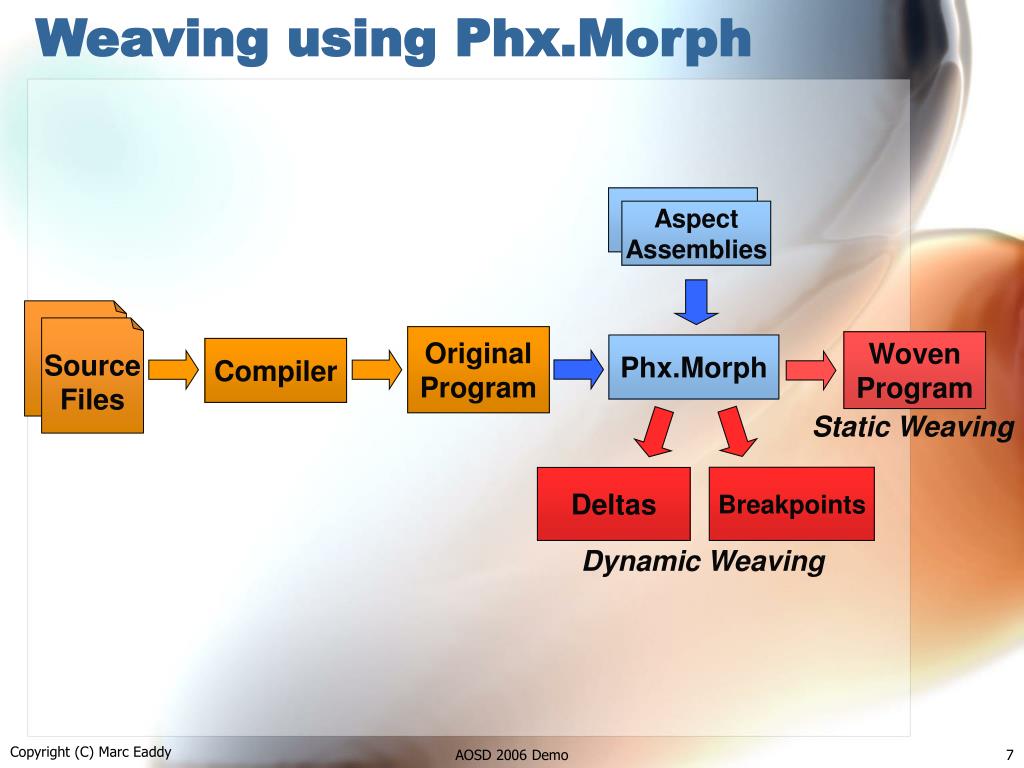 Weaving using Phx.Morph

Aspect Assemblies

Source Files

Compiler

Original Program

Phx.Morph

Woven Program

Static Weaving

Deltas

Breakpoints

Dynamic Weaving

Copyright (C) Marc Eaddy

AOSD 2006 Demo

7